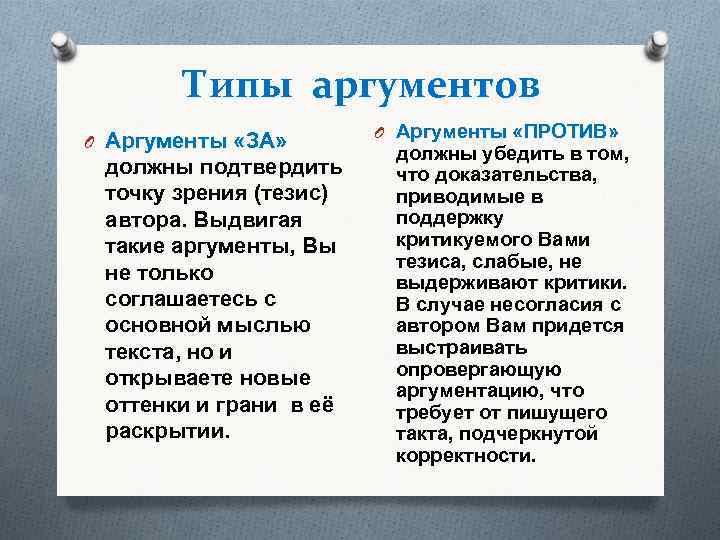 Типы аргументов

Аргументы «ЗА» должны подтвердить точку зрения (тезис) автора. Выдвигая такие аргументы, Вы не только соглашаетесь с основной мыслью текста, но и открываете новые оттенки и грани в её раскрытии.

Аргументы «ПРОТИВ» должны убедить в том, что доказательства, приводимые в поддержку критикуемого Вами тезиса, слабые, не выдерживают критики. В случае несогласия с автором Вам придется выстраивать опровергающую аргументацию, что требует от пишущего такта, подчеркнутой корректности.